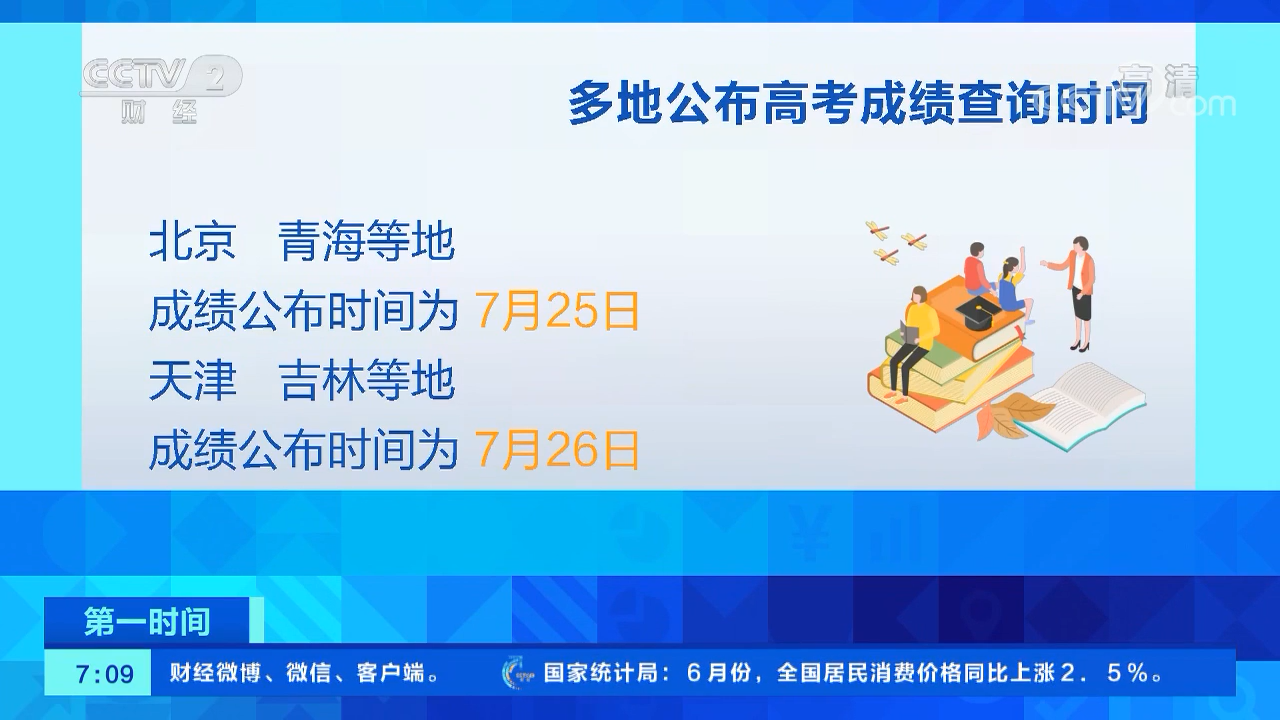 CCTV 2
财经

高清

多地公布高考成绩查询时间

北京　青海等地
成绩公布时间为 7月25日
天津　吉林等地
成绩公布时间为 7月26日

第一时间

7:09　财经微博、微信、客户端。　国家统计局：6月份，全国居民消费价格同比上涨2．5％。